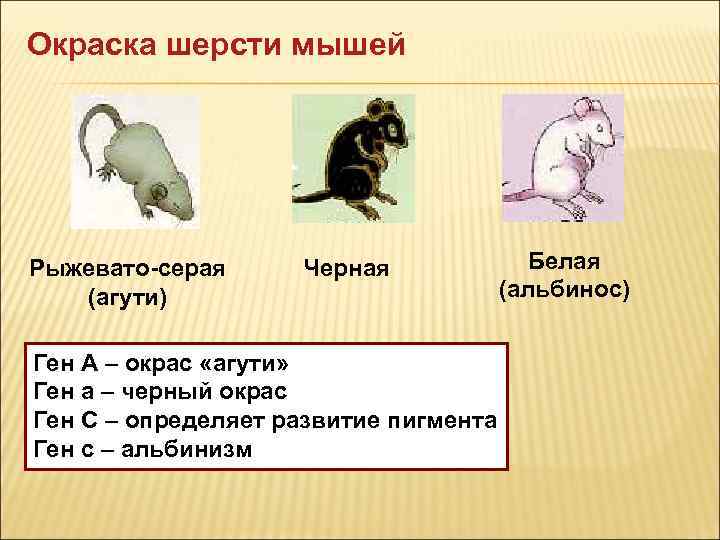 Окраска шерсти мышей

Рыжевато-серая (агути)

Черная

Белая (альбинос)

Ген А – окрас «агути»
Ген а – черный окрас
Ген С – определяет развитие пигмента
Ген с – альбинизм